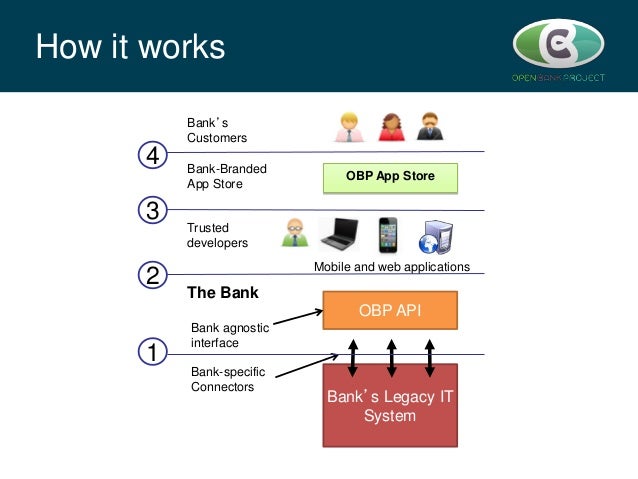 How it works

OPEN BANK PROJECT

Bank's Customers

4

Bank-Branded App Store

OBP App Store

3

Trusted developers

Mobile and web applications

2

The Bank

OBP API

Bank agnostic interface

1

Bank-specific Connectors

Bank's Legacy IT System